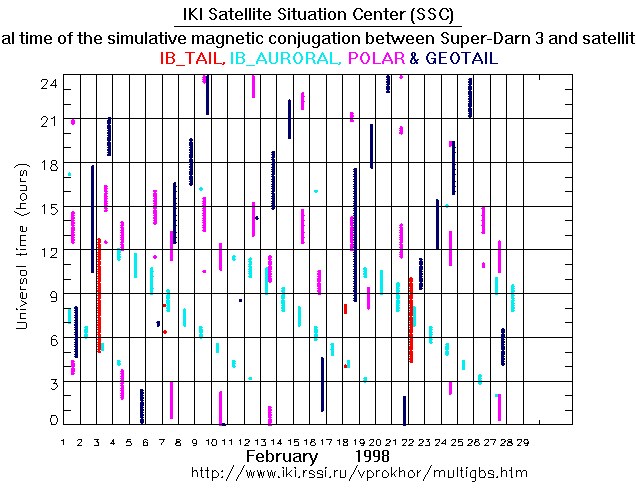 IKI Satellite Situation Center (SSC)

al time of the simulative magnetic conjugation between Super-Darn 3 and satellit

IB_TAIL, IB_AURORAL, POLAR & GEOTAIL

Universal time (hours)

24
21
18
15
12
9
6
3
0

1 2 3 4 5 6 7 8 9 10 11 12 13 14 15 16 17 18 19 20 21 22 23 24 25 26 27 28 29

February 1998

http://www.iki.rssi.ru/vprokhor/multigbs.htm